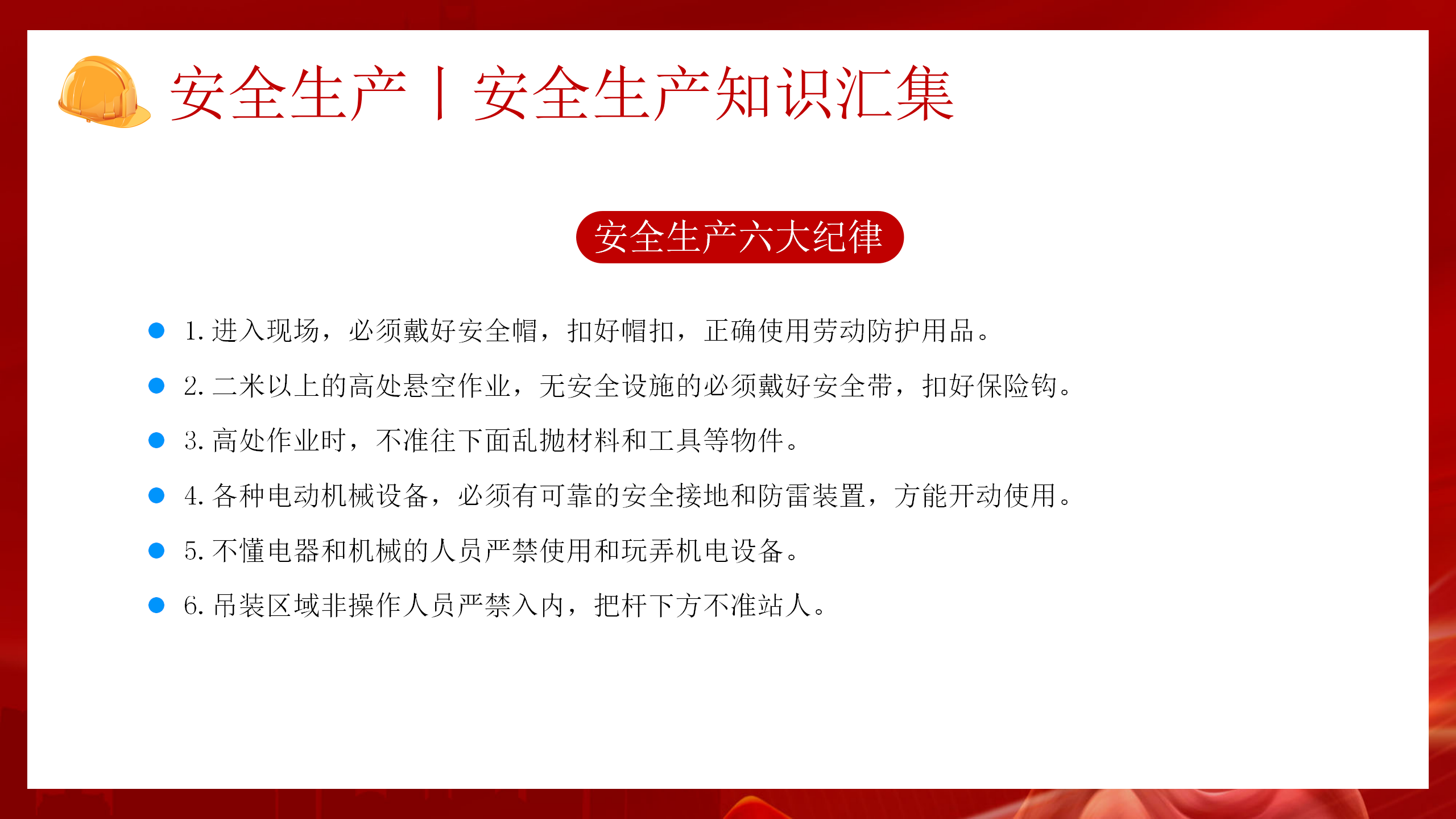 安全生产丨安全生产知识汇集

安全生产六大纪律

1. 进入现场，必须戴好安全帽，扣好帽扣，正确使用劳动防护用品。

2. 二米以上的高处悬空作业，无安全设施的必须戴好安全带，扣好保险钩。

3. 高处作业时，不准往下面乱抛材料和工具等物件。

4. 各种电动机械设备，必须有可靠的安全接地和防雷装置，方能开动使用。

5. 不懂电器和机械的人员严禁使用和玩弄机电设备。

6. 吊装区域非操作人员严禁入内，把杆下方不准站人。